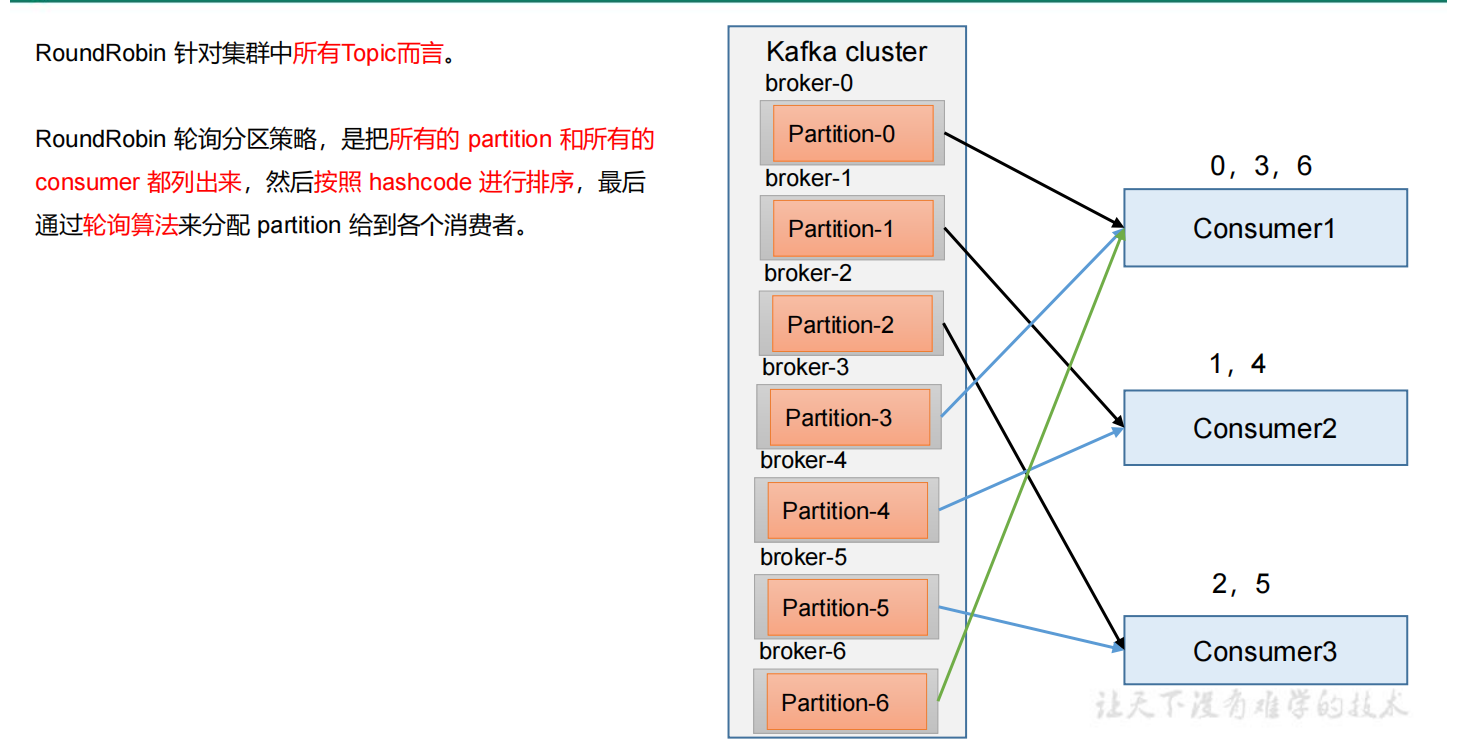 RoundRobin 针对集群中所有Topic而言。

RoundRobin 轮询分区策略，是把所有的 partition 和所有的 consumer 都列出来，然后按照 hashcode 进行排序，最后通过轮询算法来分配 partition 给到各个消费者。

Kafka cluster

broker-0

Partition-0

broker-1

Partition-1

broker-2

Partition-2

broker-3

Partition-3

broker-4

Partition-4

broker-5

Partition-5

broker-6

Partition-6

0，3，6

Consumer1

1，4

Consumer2

2，5

Consumer3

让天下没有难学的技术